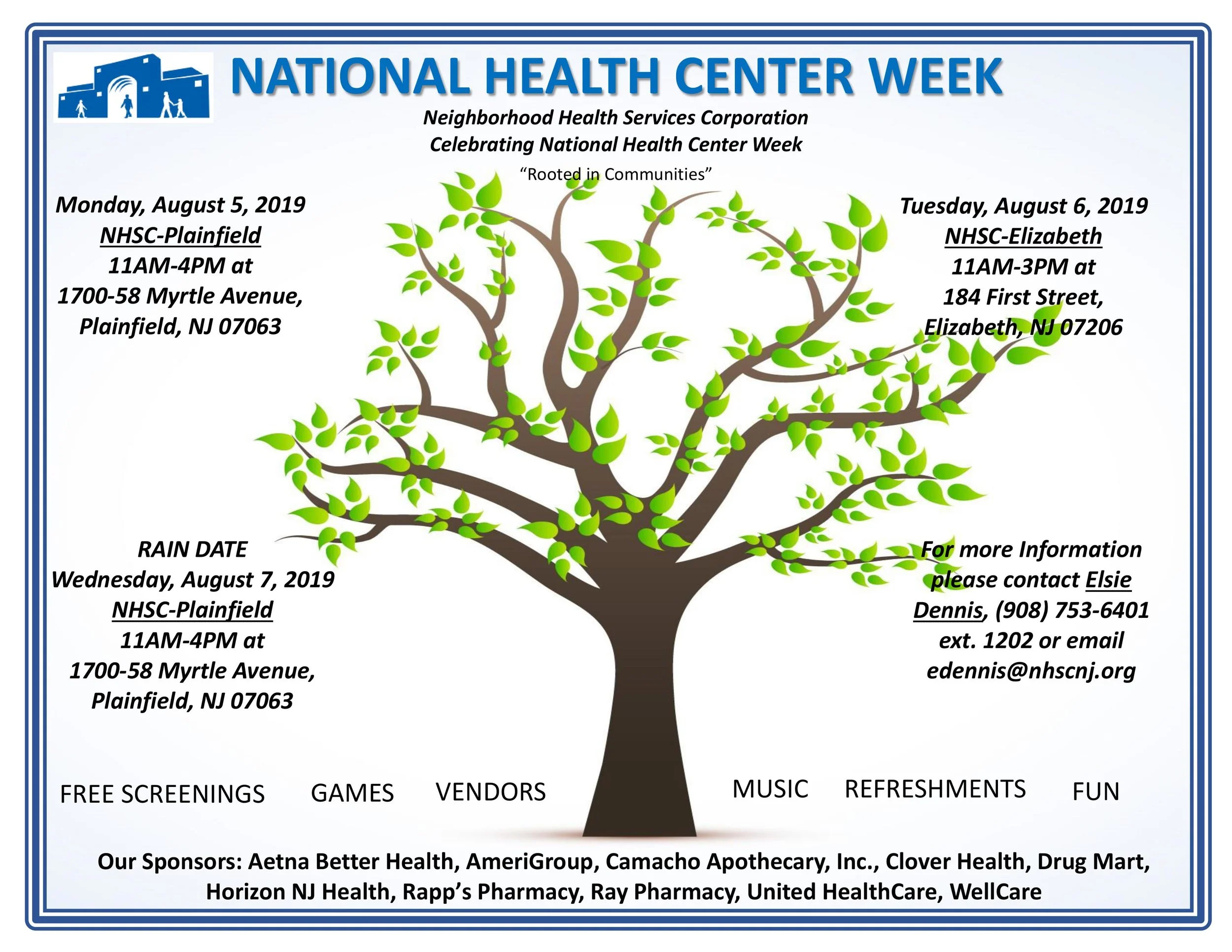 NATIONAL HEALTH CENTER WEEK

Neighborhood Health Services Corporation
Celebrating National Health Center Week

"Rooted in Communities"

Monday, August 5, 2019
NHSC-Plainfield
11AM-4PM at
1700-58 Myrtle Avenue,
Plainfield, NJ 07063

Tuesday, August 6, 2019
NHSC-Elizabeth
11AM-3PM at
184 First Street,
Elizabeth, NJ 07206

RAIN DATE
Wednesday, August 7, 2019
NHSC-Plainfield
11AM-4PM at
1700-58 Myrtle Avenue,
Plainfield, NJ 07063

For more Information please contact Elsie Dennis, (908) 753-6401 ext. 1202 or email edennis@nhscnj.org

FREE SCREENINGS GAMES VENDORS MUSIC REFRESHMENTS FUN

Our Sponsors: Aetna Better Health, AmeriGroup, Camacho Apothecary, Inc., Clover Health, Drug Mart, Horizon NJ Health, Rapp's Pharmacy, Ray Pharmacy, United HealthCare, WellCare